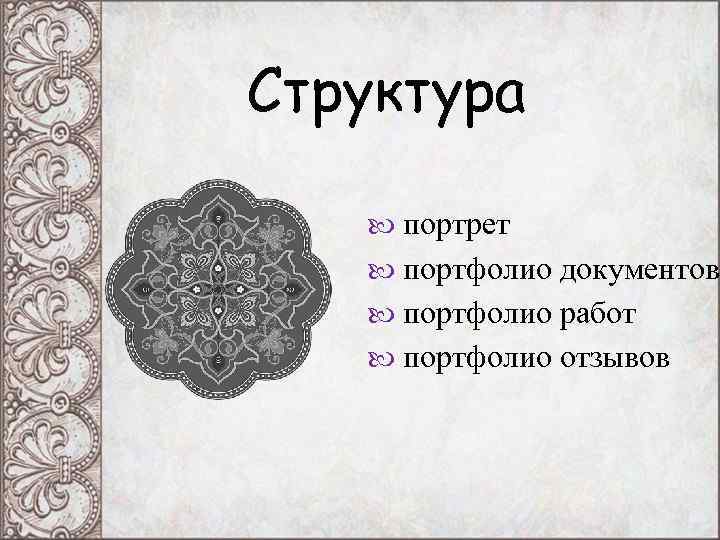 Структура

портрет
портфолио документов
портфолио работ
портфолио отзывов